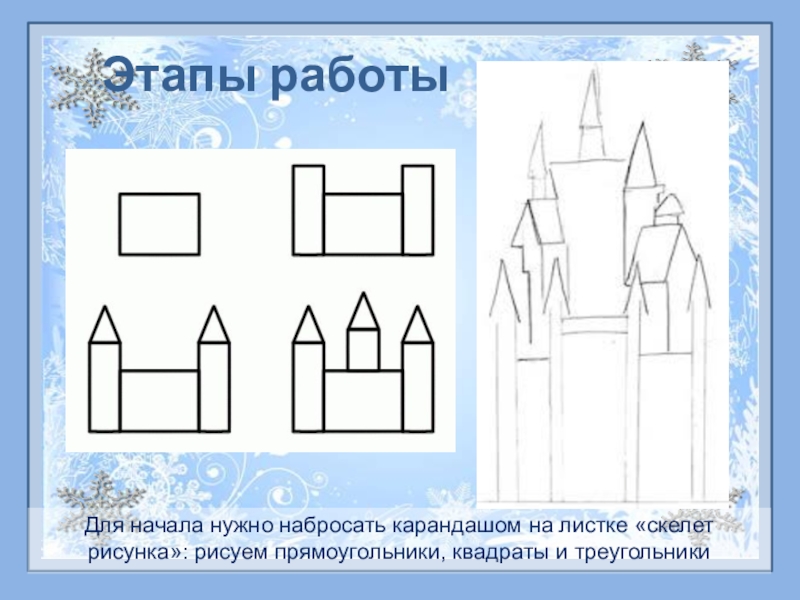 Этапы работы

Для начала нужно набросать карандашом на листке «скелет рисунка»: рисуем прямоугольники, квадраты и треугольники